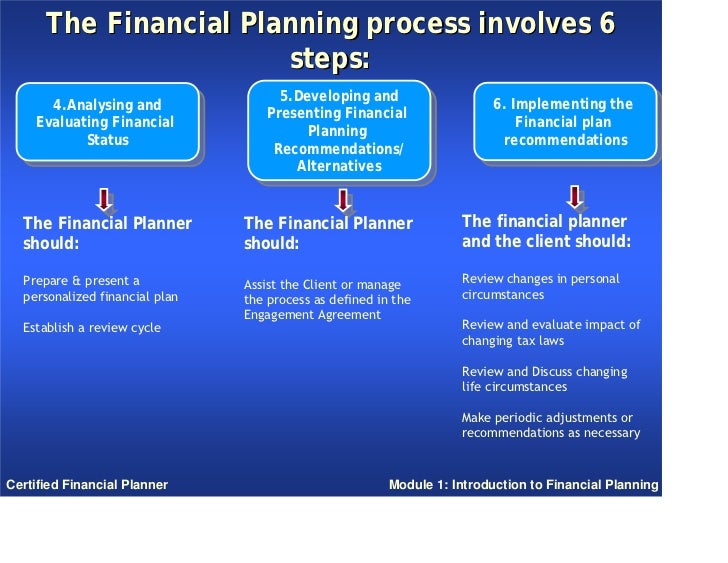 The Financial Planning process involves 6 steps:

4.Analysing and Evaluating Financial Status

The Financial Planner should:

Prepare & present a personalized financial plan

Establish a review cycle

5.Developing and Presenting Financial Planning Recommendations/ Alternatives

The Financial Planner should:

Assist the Client or manage the process as defined in the Engagement Agreement

6. Implementing the Financial plan recommendations

The financial planner and the client should:

Review changes in personal circumstances

Review and evaluate impact of changing tax laws

Review and Discuss changing life circumstances

Make periodic adjustments or recommendations as necessary

Certified Financial Planner

Module 1: Introduction to Financial Planning